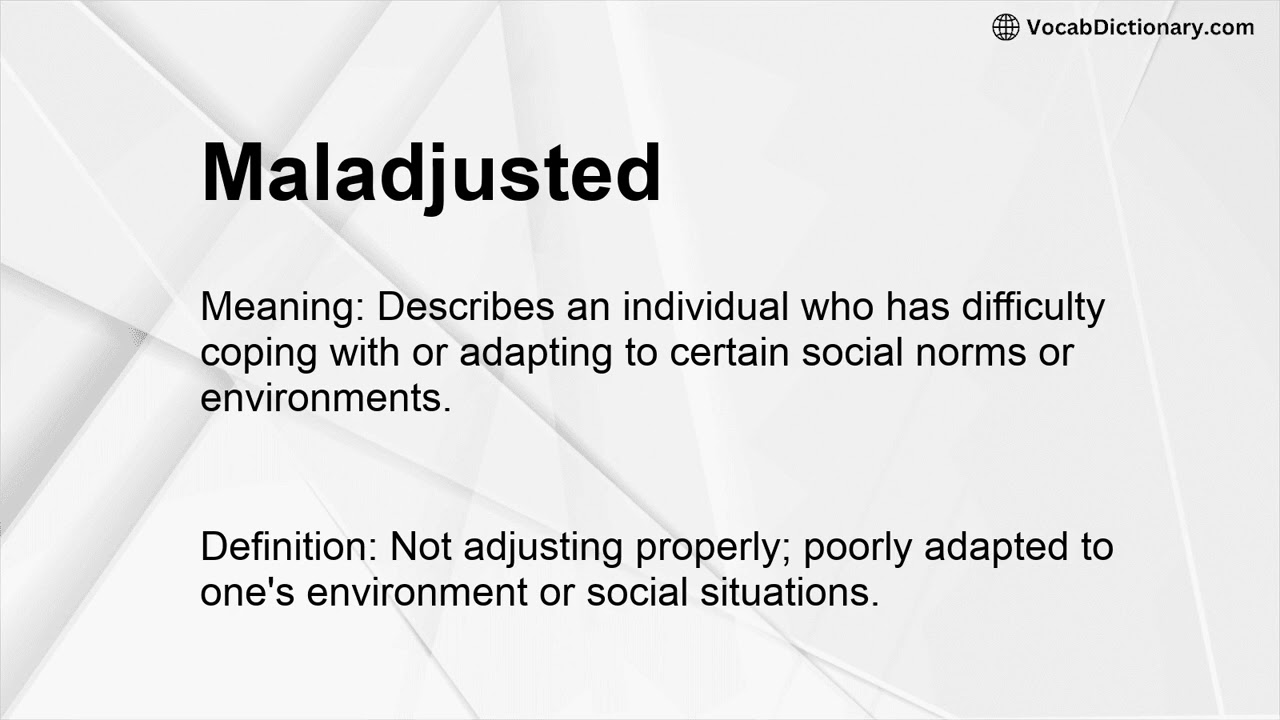 VocabDictionary.com

Maladjusted

Meaning: Describes an individual who has difficulty coping with or adapting to certain social norms or environments.

Definition: Not adjusting properly; poorly adapted to one's environment or social situations.